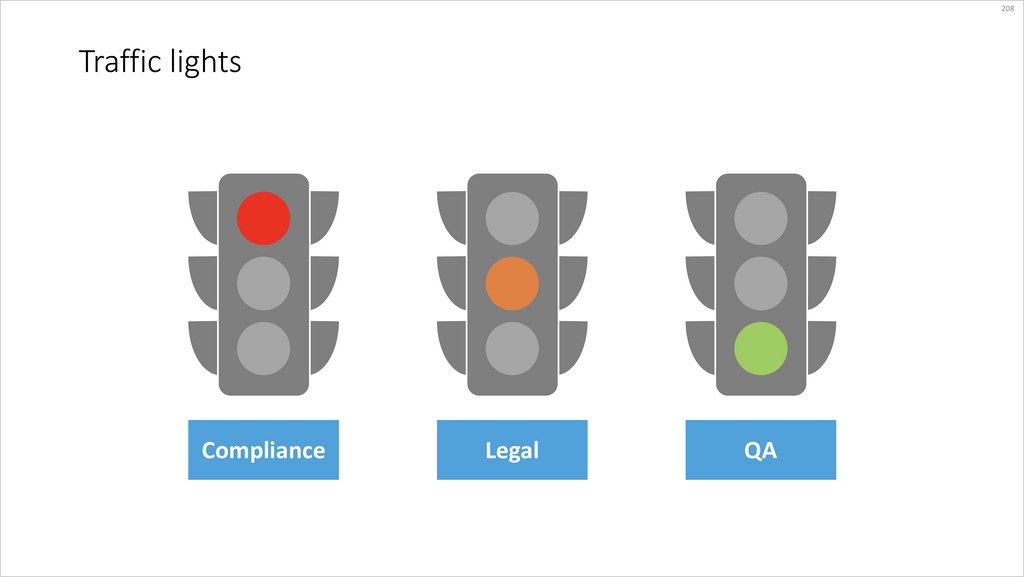 208

Traffic lights

Compliance

Legal

QA